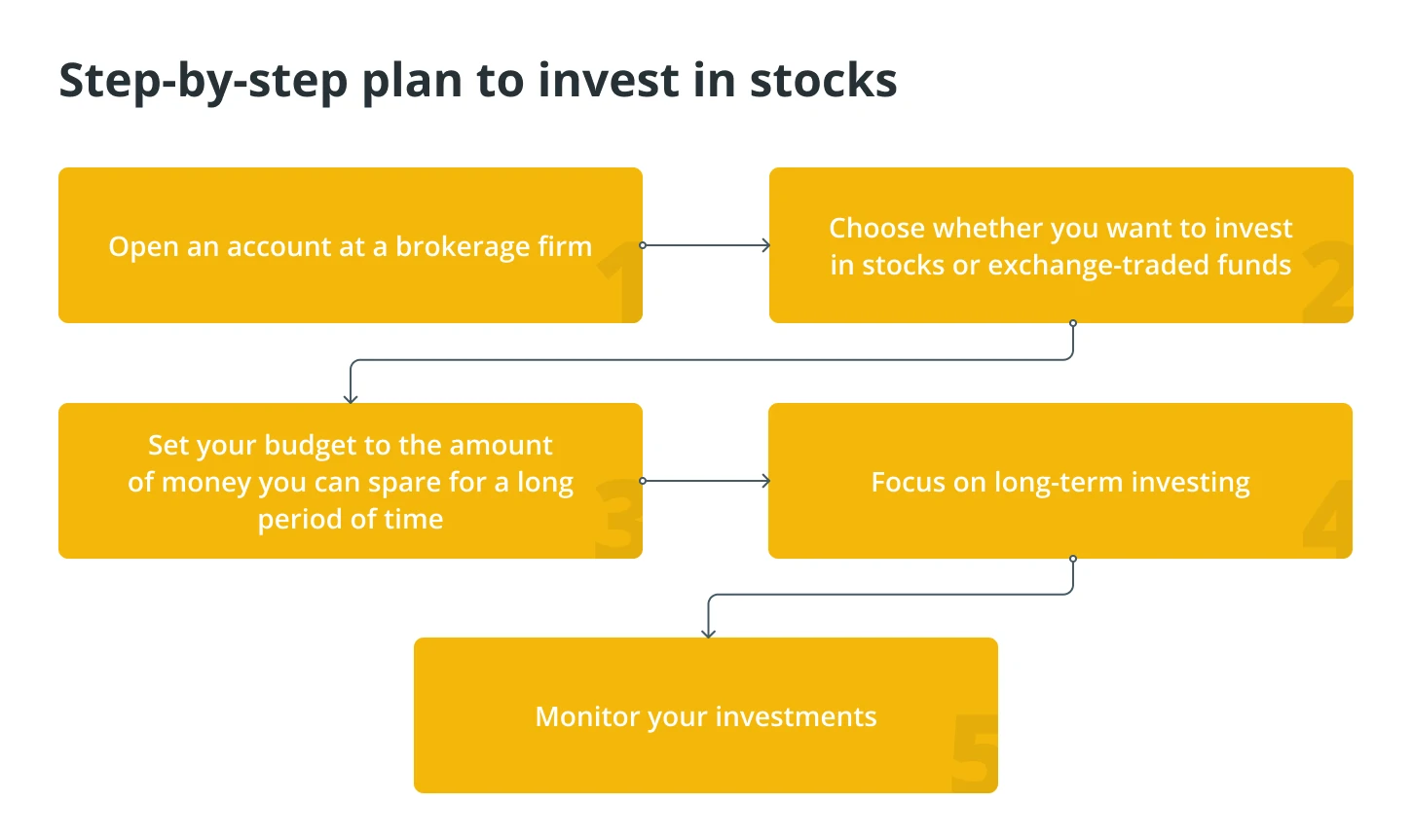 Step-by-step plan to invest in stocks

Open an account at a brokerage firm

1

Choose whether you want to invest in stocks or exchange-traded funds

2

Set your budget to the amount of money you can spare for a long period of time

3

Focus on long-term investing

4

Monitor your investments

5